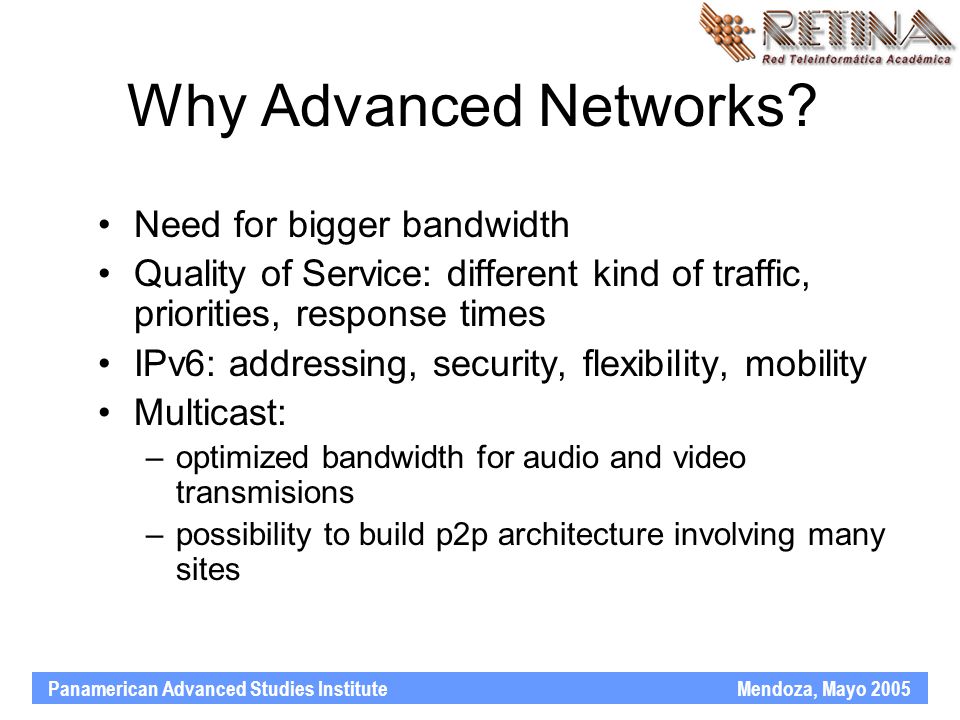 RETINA
Red Teleinformática Académica

Why Advanced Networks?

• Need for bigger bandwidth
• Quality of Service: different kind of traffic, priorities, response times
• IPv6: addressing, security, flexibility, mobility
• Multicast:
– optimized bandwidth for audio and video transmisions
– possibility to build p2p architecture involving many sites

Panamerican Advanced Studies Institute

Mendoza, Mayo 2005